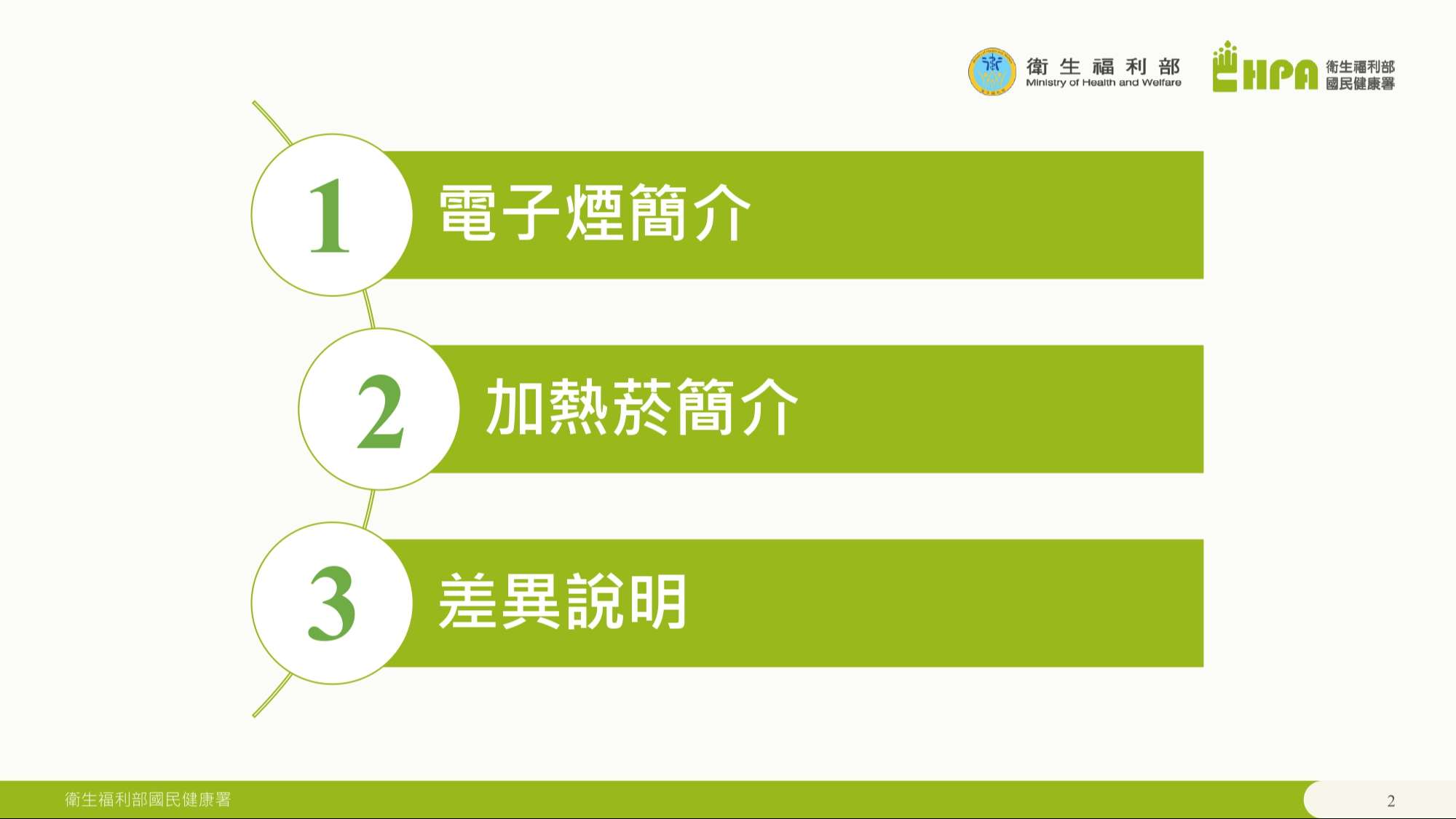 衛生福利部
Ministry of Health and Welfare

HPA 衛生福利部 國民健康署

1 電子煙簡介

2 加熱菸簡介

3 差異說明

衛生福利部國民健康署

2